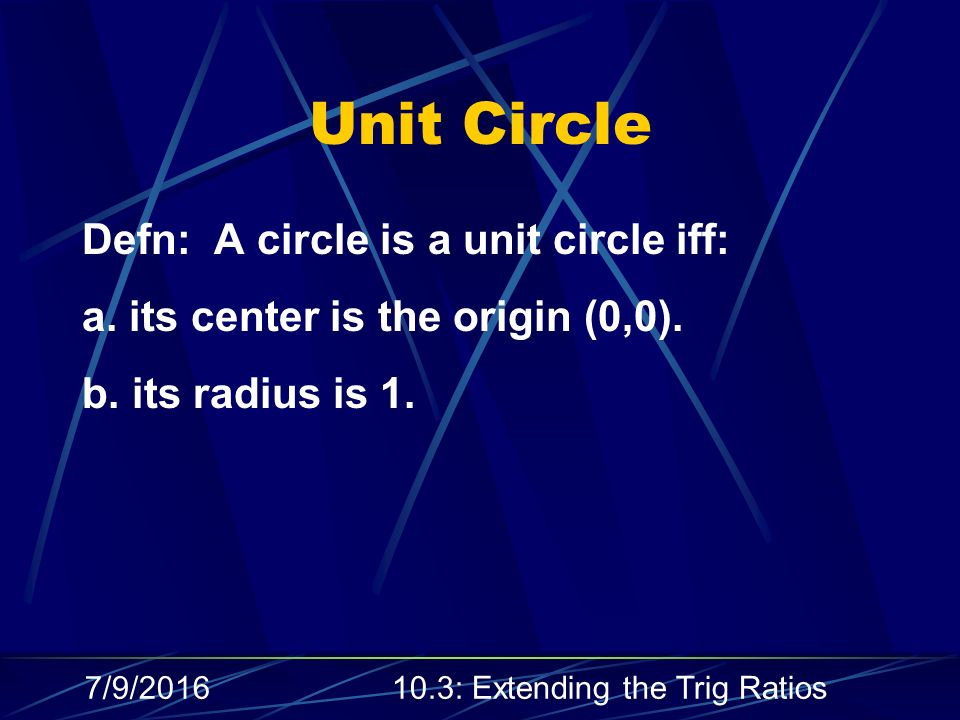 Unit Circle

Defn: A circle is a unit circle iff:

a. its center is the origin (0,0).

b. its radius is 1.

7/9/2016

10.3: Extending the Trig Ratios